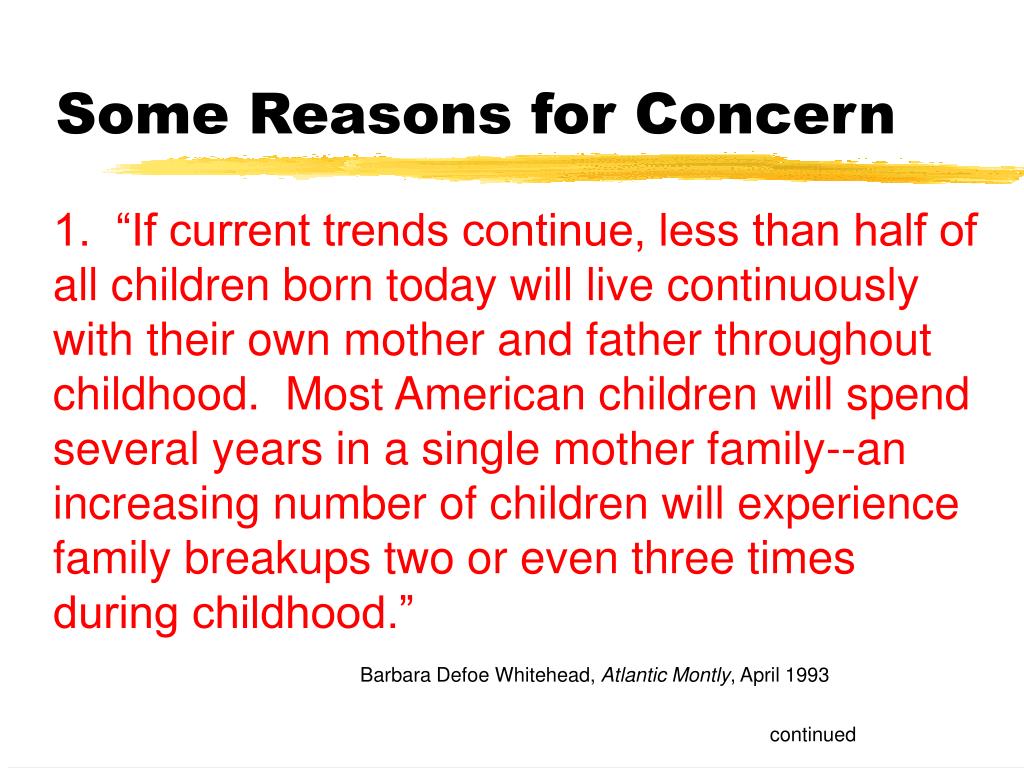 Some Reasons for Concern

1. “If current trends continue, less than half of all children born today will live continuously with their own mother and father throughout childhood. Most American children will spend several years in a single mother family--an increasing number of children will experience family breakups two or even three times during childhood.”

Barbara Defoe Whitehead, Atlantic Montly, April 1993

continued